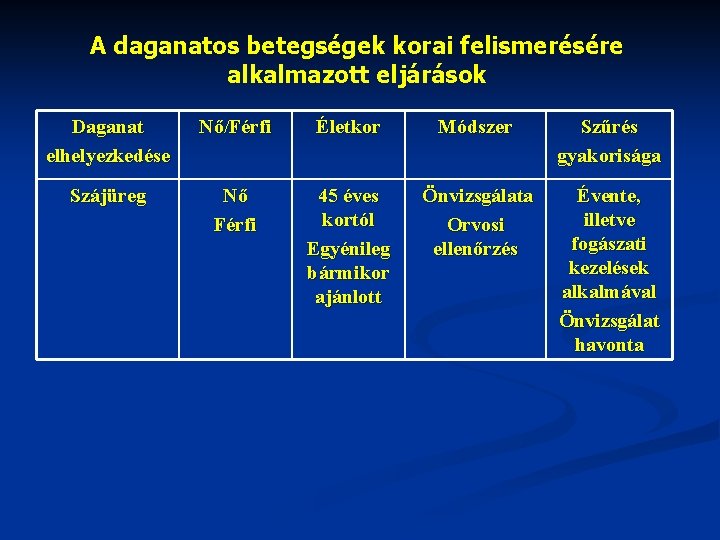 A daganatos betegségek korai felismerésére alkalmazott eljárások

| Daganat elhelyezkedése | Nő/Férfi | Életkor | Módszer | Szűrés gyakorisága |
|---|---|---|---|---|
| Szájüreg | Nő Férfi | 45 éves kortól Egyénileg bármikor ajánlott | Önvizsgálata Orvosi ellenőrzés | Évente, illetve fogászati kezelések alkalmával Önvizsgálat havonta |